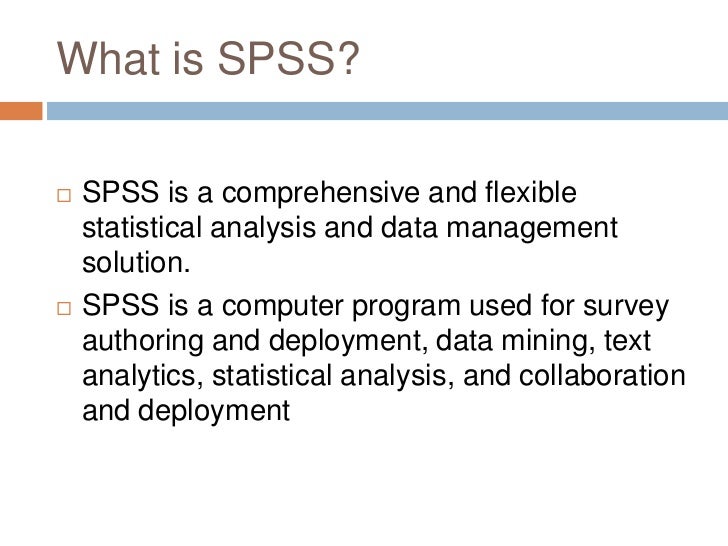 What is SPSS?

□ SPSS is a comprehensive and flexible statistical analysis and data management solution.

□ SPSS is a computer program used for survey authoring and deployment, data mining, text analytics, statistical analysis, and collaboration and deployment